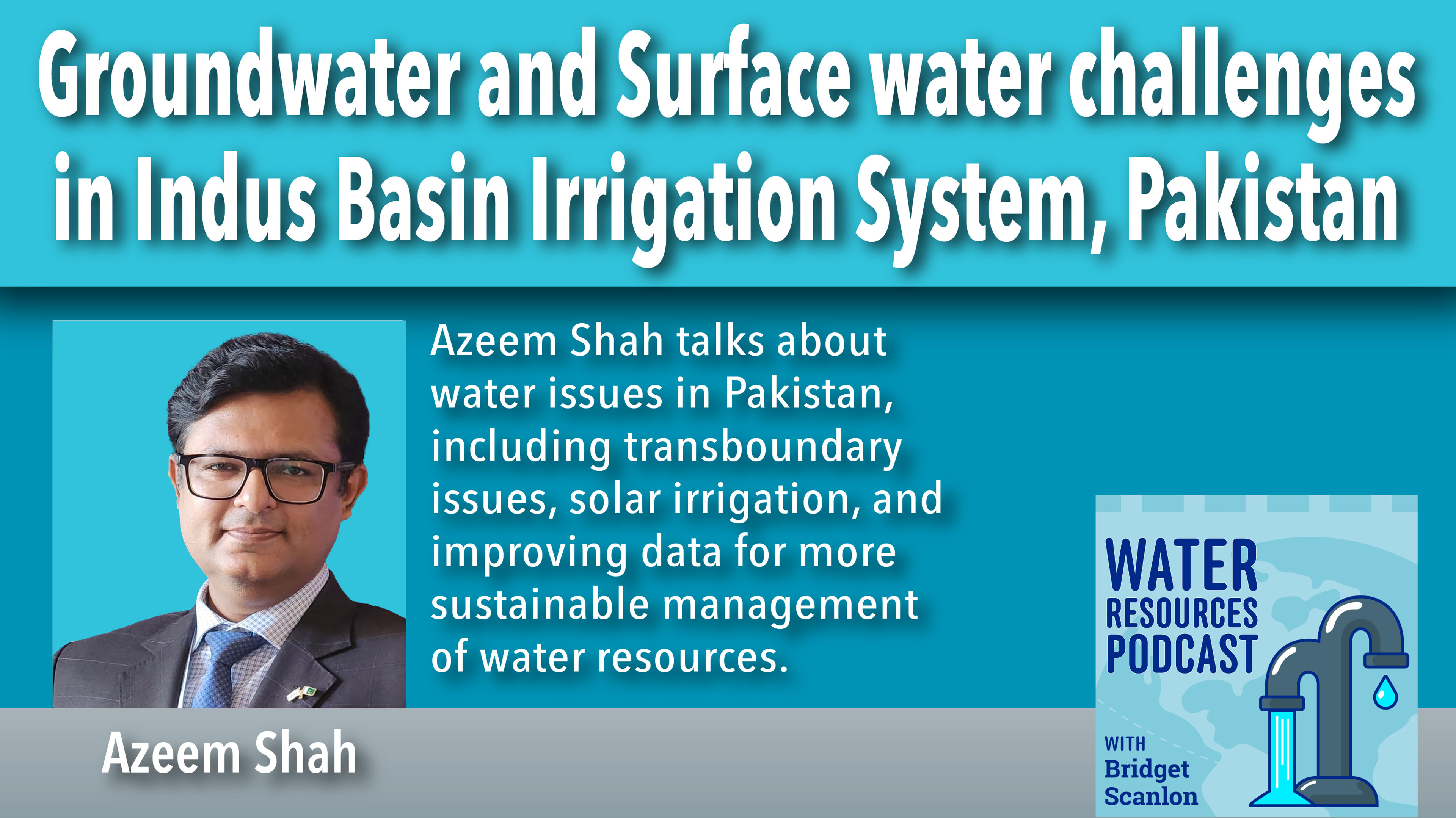 Groundwater and Surface water challenges in Indus Basin Irrigation System, Pakistan

Azeem Shah talks about water issues in Pakistan, including transboundary issues, solar irrigation, and improving data for more sustainable management of water resources.

Azeem Shah

WATER RESOURCES PODCAST

WITH Bridget Scanlon